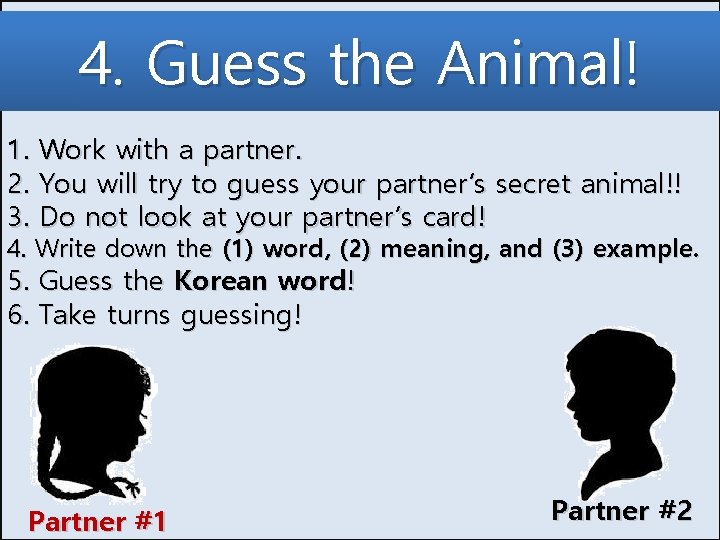 4. Guess the Animal!

1. Work with a partner.
2. You will try to guess your partner's secret animal!!
3. Do not look at your partner's card!
4. Write down the (1) word, (2) meaning, and (3) example.
5. Guess the Korean word!
6. Take turns guessing!

Partner #1

Partner #2